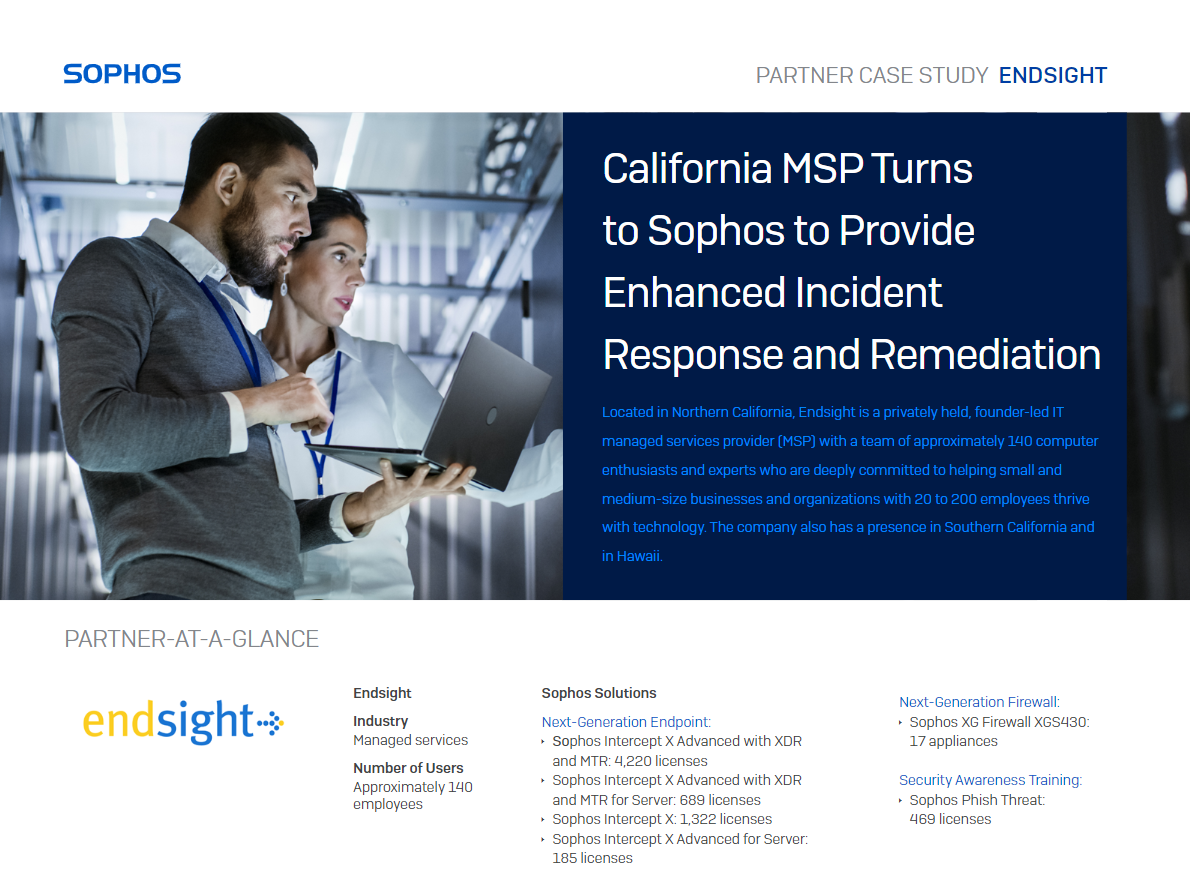 SOPHOS

PARTNER CASE STUDY ENDSIGHT

California MSP Turns to Sophos to Provide Enhanced Incident Response and Remediation

Located in Northern California, Endsight is a privately held, founder-led IT managed services provider (MSP) with a team of approximately 140 computer enthusiasts and experts who are deeply committed to helping small and medium-size businesses and organizations with 20 to 200 employees thrive with technology. The company also has a presence in Southern California and in Hawaii.

PARTNER-AT-A-GLANCE

endsight

Endsight

Industry
Managed services

Number of Users
Approximately 140 employees

Sophos Solutions

Next-Generation Endpoint:
‣ Sophos Intercept X Advanced with XDR and MTR: 4,220 licenses
‣ Sophos Intercept X Advanced with XDR and MTR for Server: 689 licenses
‣ Sophos Intercept X: 1,322 licenses
‣ Sophos Intercept X Advanced for Server: 185 licenses

Next-Generation Firewall:
‣ Sophos XG Firewall XGS430: 17 appliances

Security Awareness Training:
‣ Sophos Phish Threat: 469 licenses